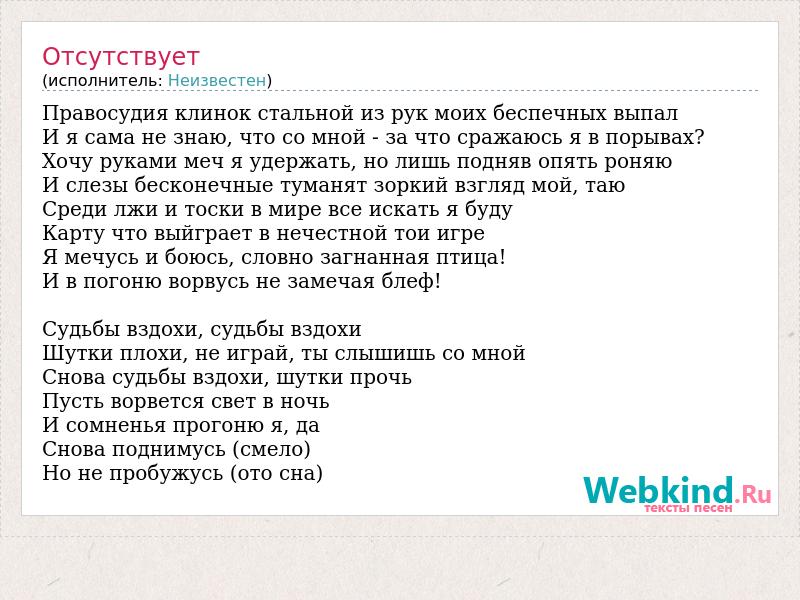 Отсутствует
(исполнитель: Неизвестен)

Правосудия клинок стальной из рук моих беспечных выпал
И я сама не знаю, что со мной - за что сражаюсь я в порывах?
Хочу руками меч я удержать, но лишь подняв опять роняю
И слезы бесконечные туманят зоркий взгляд мой, таю
Среди лжи и тоски в мире все искать я буду
Карту что выйграет в нечестной тои игре
Я мечусь и боюсь, словно загнанная птица!
И в погоню ворвусь не замечая блеф!

Судьбы вздохи, судьбы вздохи
Шутки плохи, не играй, ты слышишь со мной
Снова судьбы вздохи, шутки прочь
Пусть ворвется свет в ночь
И сомненья прогоню я, да
Снова поднимусь (смело)
Но не пробужусь (ото сна)

Webkind.Ru
тексты песен